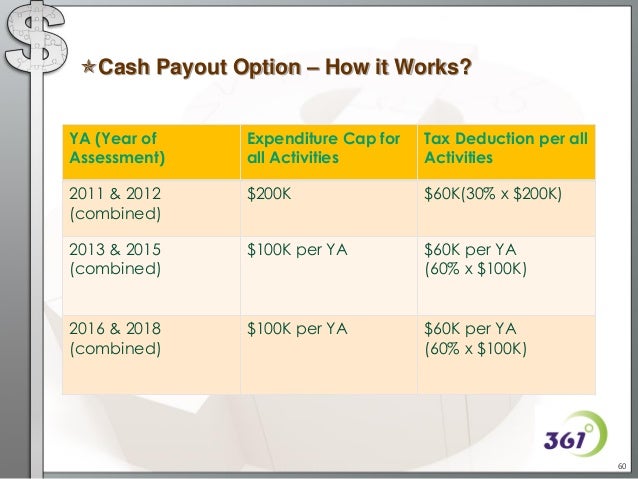 Cash Payout Option – How it Works?

| YA (Year of Assessment) | Expenditure Cap for all Activities | Tax Deduction per all Activities |
|---|---|---|
| 2011 & 2012 (combined) | \$200K | \$60K(30% x \$200K) |
| 2013 & 2015 (combined) | \$100K per YA | \$60K per YA (60% x \$100K) |
| 2016 & 2018 (combined) | \$100K per YA | \$60K per YA (60% x \$100K) |

361°

60